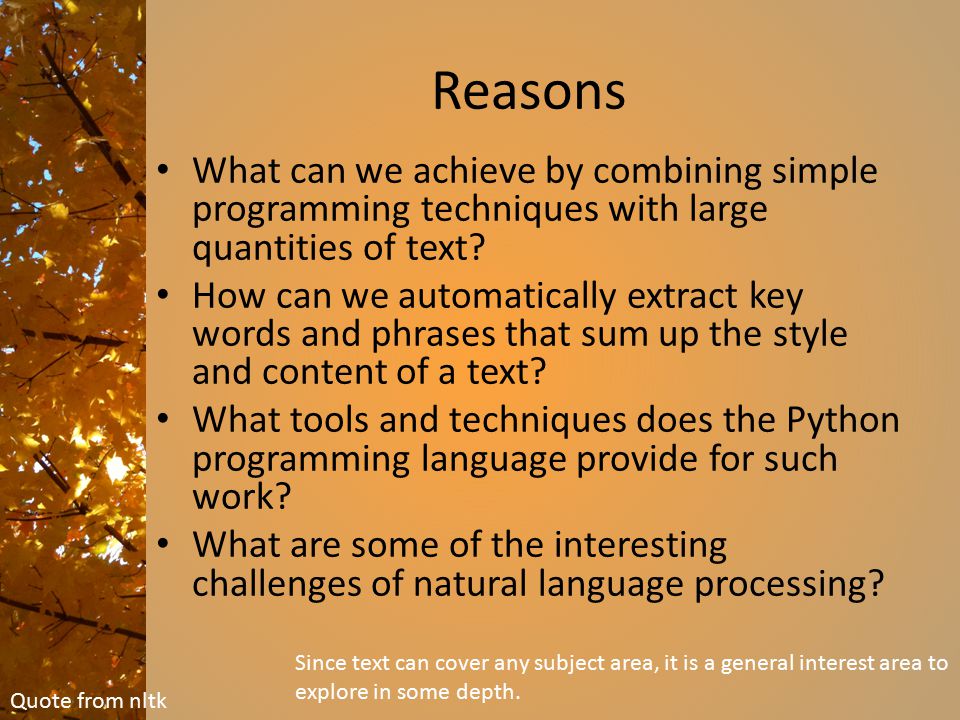 Reasons

• What can we achieve by combining simple programming techniques with large quantities of text?
• How can we automatically extract key words and phrases that sum up the style and content of a text?
• What tools and techniques does the Python programming language provide for such work?
• What are some of the interesting challenges of natural language processing?

Since text can cover any subject area, it is a general interest area to explore in some depth.

Quote from nltk